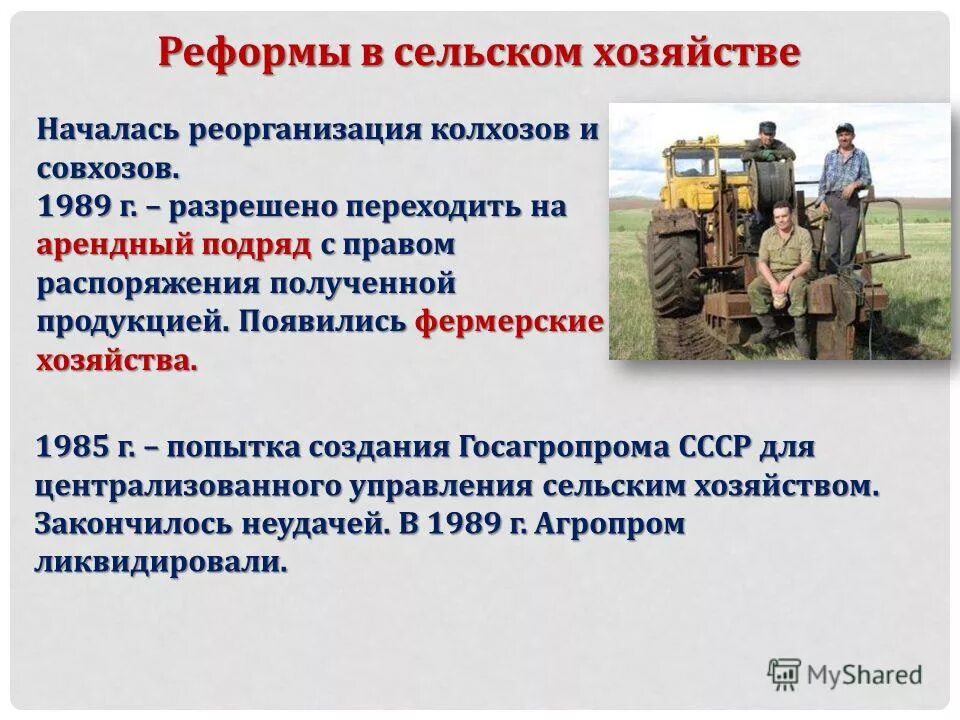 Реформы в сельском хозяйстве

Началась реорганизация колхозов и совхозов.
1989 г. – разрешено переходить на арендный подряд с правом распоряжения полученной продукцией. Появились фермерские хозяйства.

1985 г. – попытка создания Госагропрома СССР для централизованного управления сельским хозяйством. Закончилось неудачей. В 1989 г. Агропром ликвидировали.

MyShared